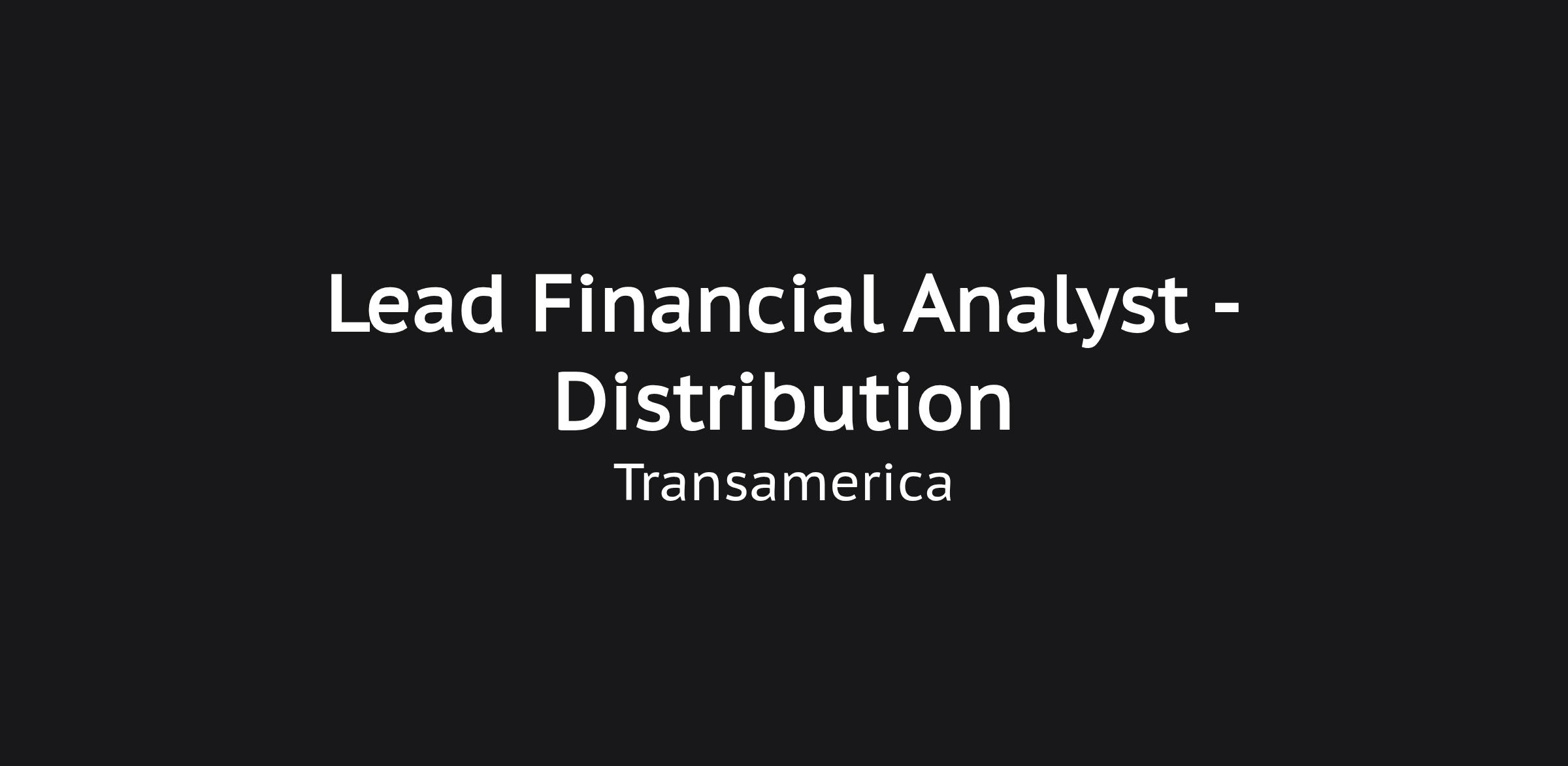 Lead Financial Analyst - Distribution

Transamerica